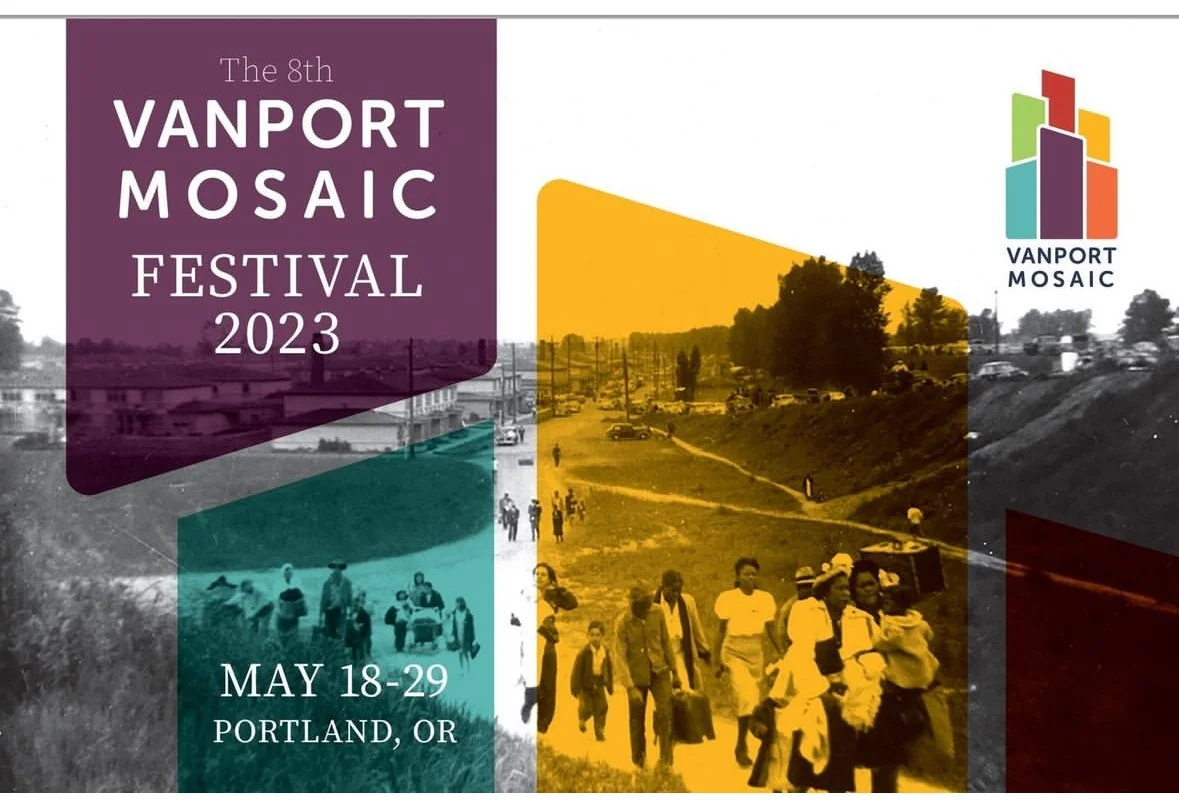 The 8th
VANPORT
MOSAIC
FESTIVAL
2023

VANPORT
MOSAIC

MAY 18-29
PORTLAND, OR